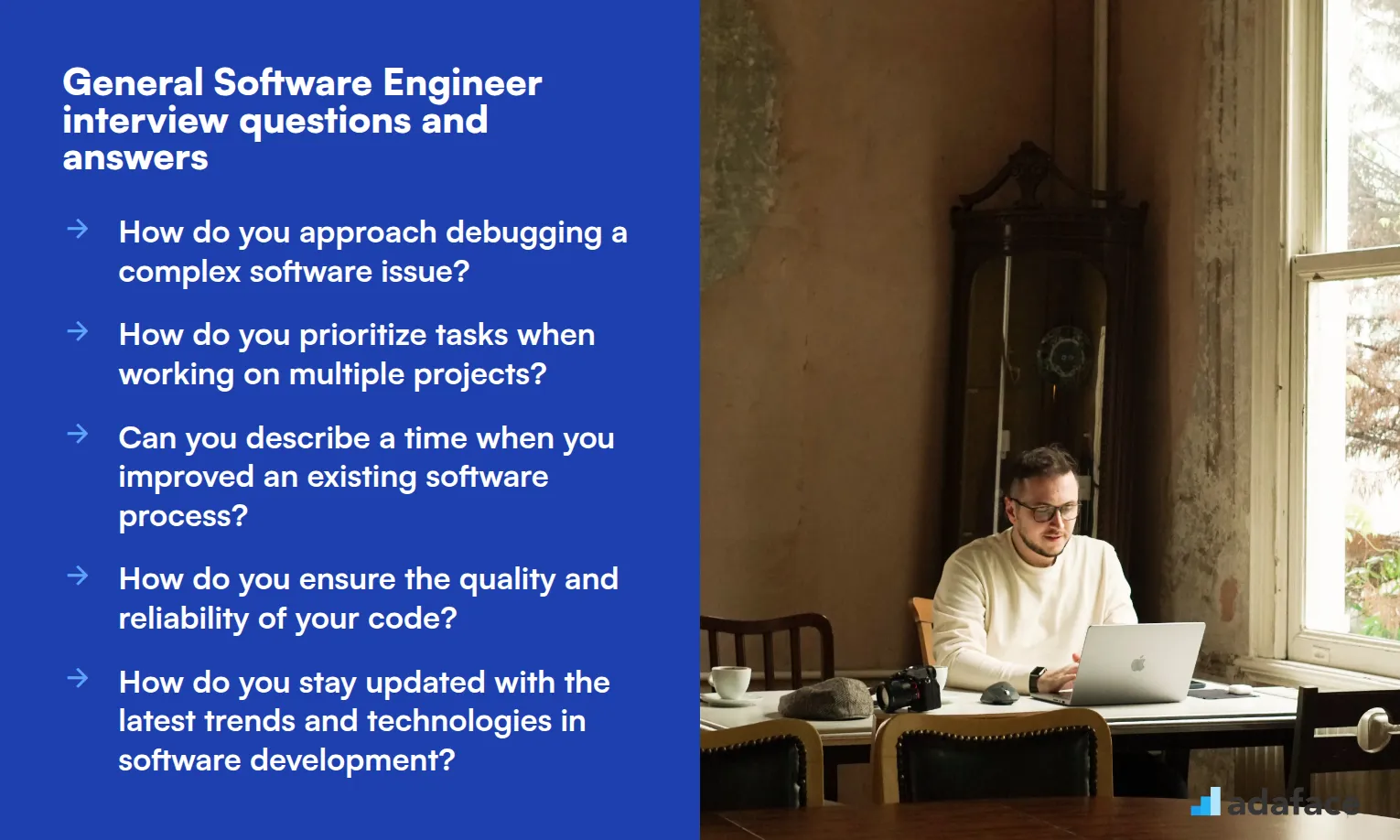 General Software Engineer interview questions and answers

→ How do you approach debugging a complex software issue?

→ How do you prioritize tasks when working on multiple projects?

→ Can you describe a time when you improved an existing software process?

→ How do you ensure the quality and reliability of your code?

→ How do you stay updated with the latest trends and technologies in software development?

adaface